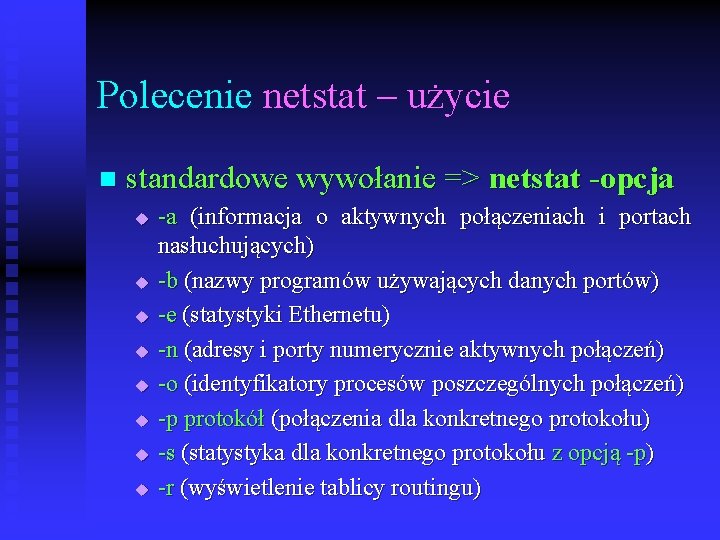 Polecenie netstat – użycie

standardowe wywołanie => netstat -opcja

-a (informacja o aktywnych połączeniach i portach nasłuchujących)

-b (nazwy programów używających danych portów)

-e (statystyki Ethernetu)

-n (adresy i porty numerycznie aktywnych połączeń)

-o (identyfikatory procesów poszczególnych połączeń)

-p protokół (połączenia dla konkretnego protokołu)

-s (statystyka dla konkretnego protokołu z opcją -p)

-r (wyświetlenie tablicy routingu)